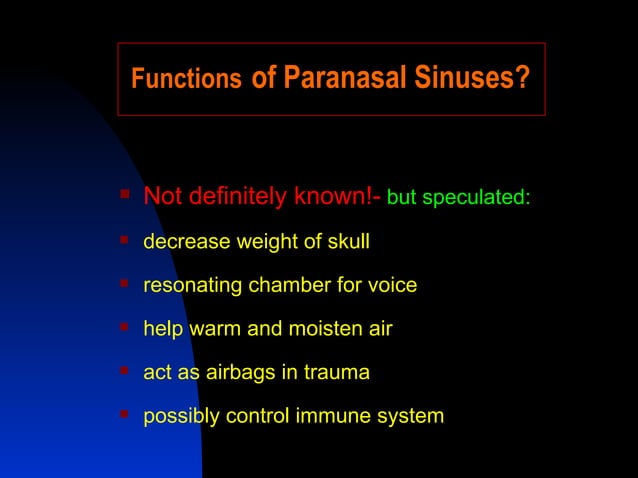 Functions of Paranasal Sinuses?

- Not definitely known!- but speculated:
- decrease weight of skull
- resonating chamber for voice
- help warm and moisten air
- act as airbags in trauma
- possibly control immune system